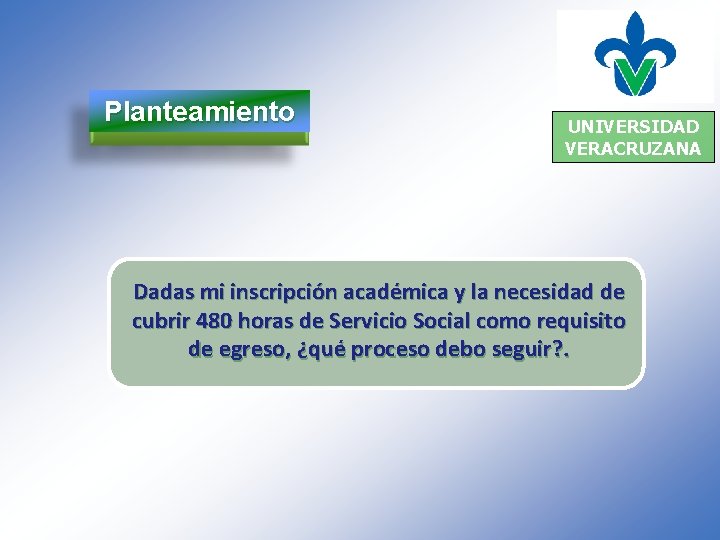 Planteamiento

UNIVERSIDAD VERACRUZANA

Dadas mi inscripción académica y la necesidad de cubrir 480 horas de Servicio Social como requisito de egreso, ¿qué proceso debo seguir?.